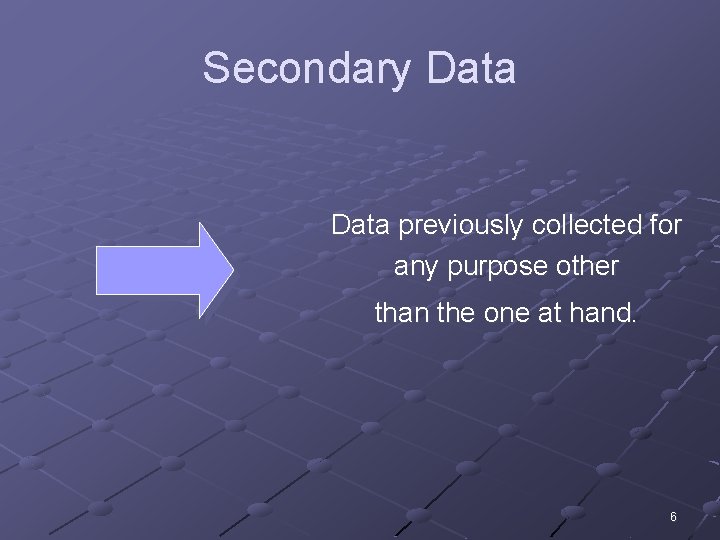 Secondary Data

Data previously collected for any purpose other than the one at hand.

6